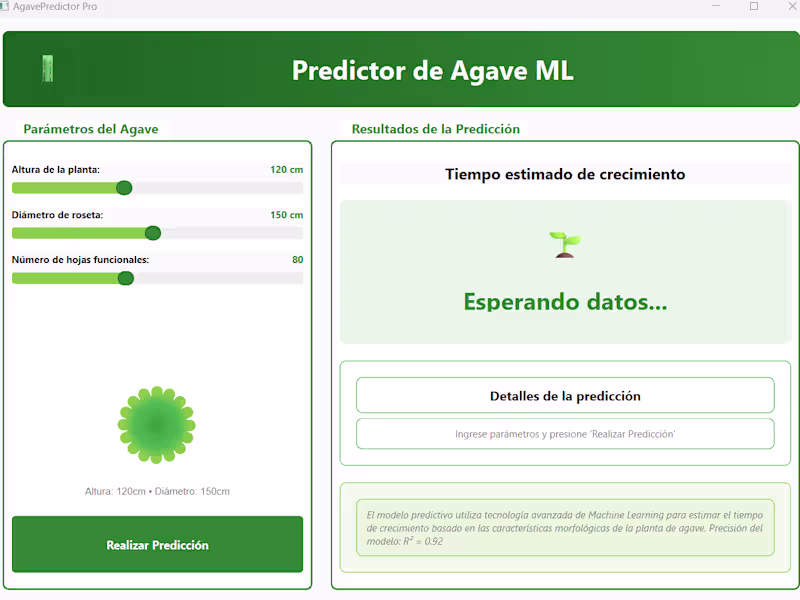 AgavePredictor Pro

Predictor de Agave ML

Parámetros del Agave

Altura de la planta: 120 cm

Diámetro de roseta: 150 cm

Número de hojas funcionales: 80

Altura: 120cm • Diámetro: 150cm

Realizar Predicción

Resultados de la Predicción

Tiempo estimado de crecimiento

Esperando datos...

Detalles de la predicción

Ingrese parámetros y presione 'Realizar Predicción'

El modelo predictivo utiliza tecnología avanzada de Machine Learning para estimar el tiempo de crecimiento basado en las características morfológicas de la planta de agave. Precisión del modelo: $R^2 = 0.92$